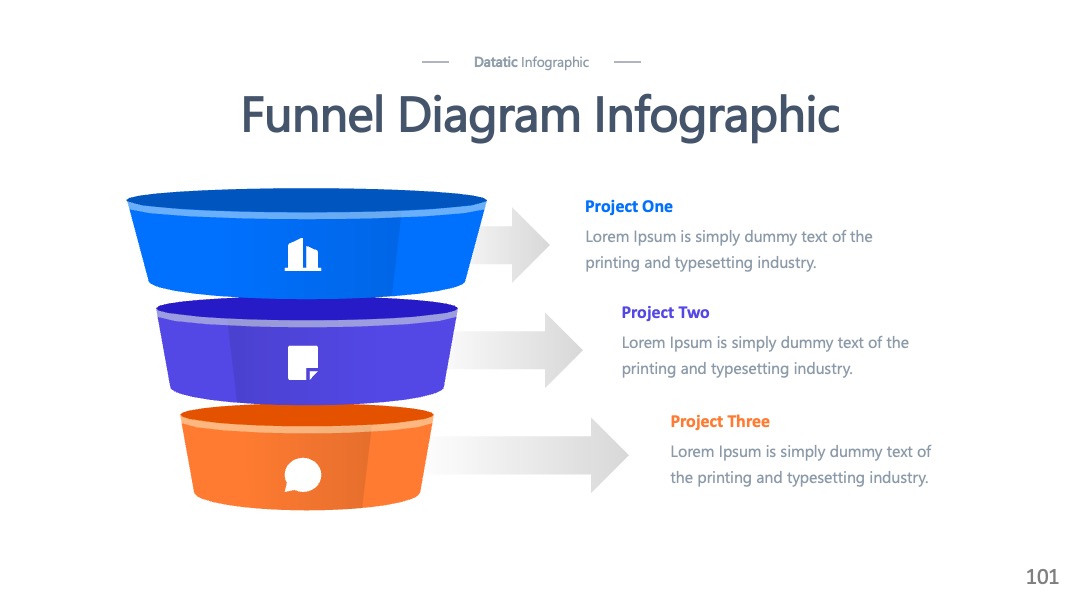 Datatic Infographic

Funnel Diagram Infographic

Project One
Lorem Ipsum is simply dummy text of the printing and typesetting industry.

Project Two
Lorem Ipsum is simply dummy text of the printing and typesetting industry.

Project Three
Lorem Ipsum is simply dummy text of the printing and typesetting industry.

101